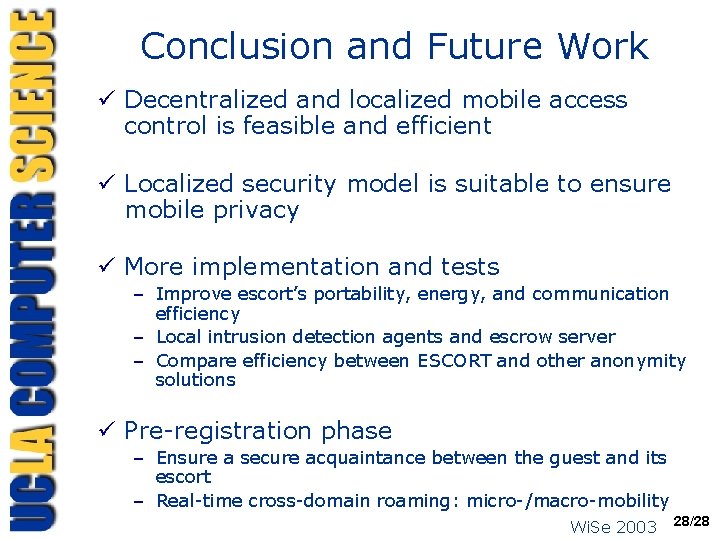 UCLA COMPUTER SCIENCE

Conclusion and Future Work

✓ Decentralized and localized mobile access control is feasible and efficient

✓ Localized security model is suitable to ensure mobile privacy

✓ More implementation and tests
– Improve escort's portability, energy, and communication efficiency
– Local intrusion detection agents and escrow server
– Compare efficiency between ESCORT and other anonymity solutions

✓ Pre-registration phase
– Ensure a secure acquaintance between the guest and its escort
– Real-time cross-domain roaming: micro-/macro-mobility

WiSe 2003 28/28